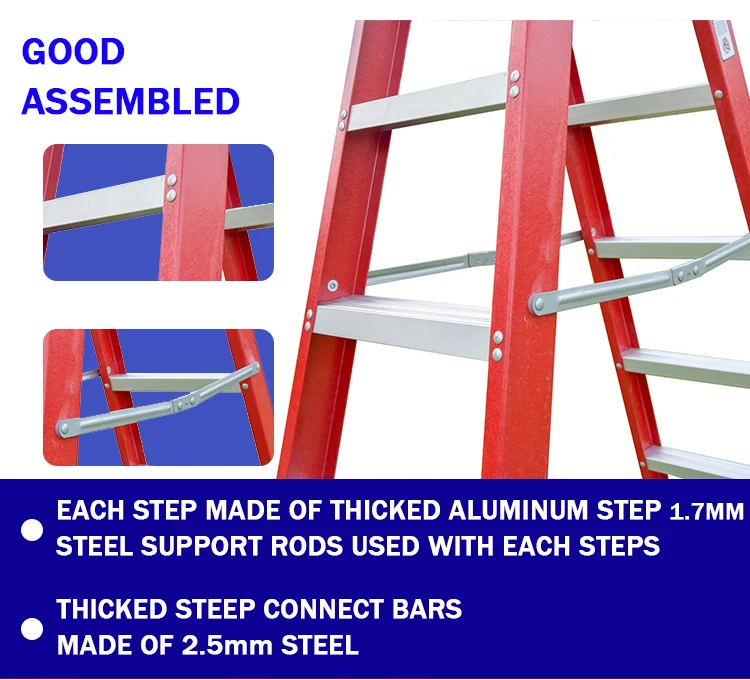 GOOD ASSEMBLED

EACH STEP MADE OF THICKED ALUMINUM STEP 1.7MM
STEEL SUPPORT RODS USED WITH EACH STEPS

THICKED STEEP CONNECT BARS
MADE OF 2.5mm STEEL